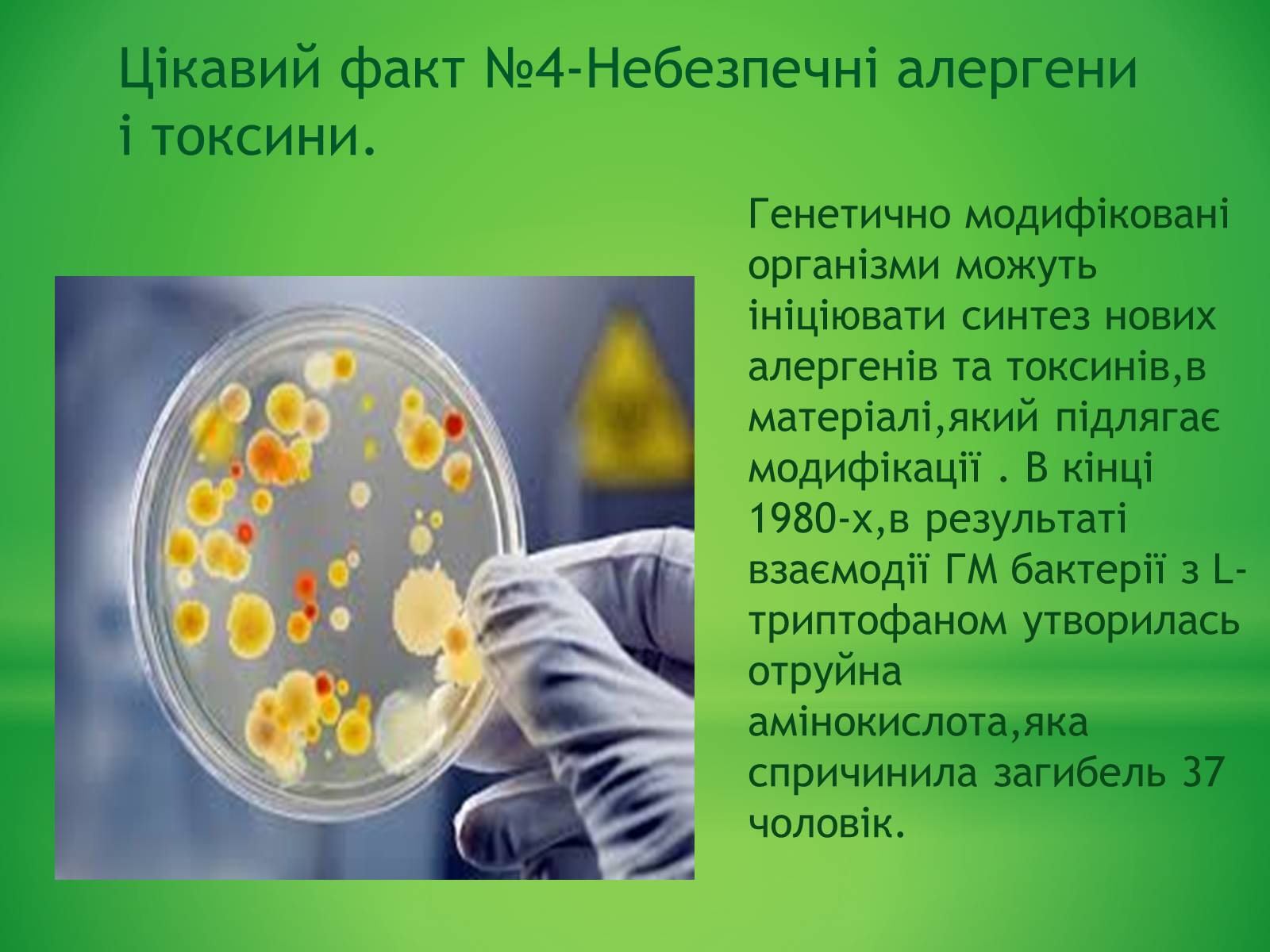 Цікавий факт №4-Небезпечні алергени і токсини.

Генетично модифіковані організми можуть ініціювати синтез нових алергенів та токсинів,в матеріалі,який підлягає модифікації . В кінці 1980-х,в результаті взаємодії ГМ бактерії з L-триптофаном утворилась отруйна амінокислота,яка спричинила загибель 37 чоловік.